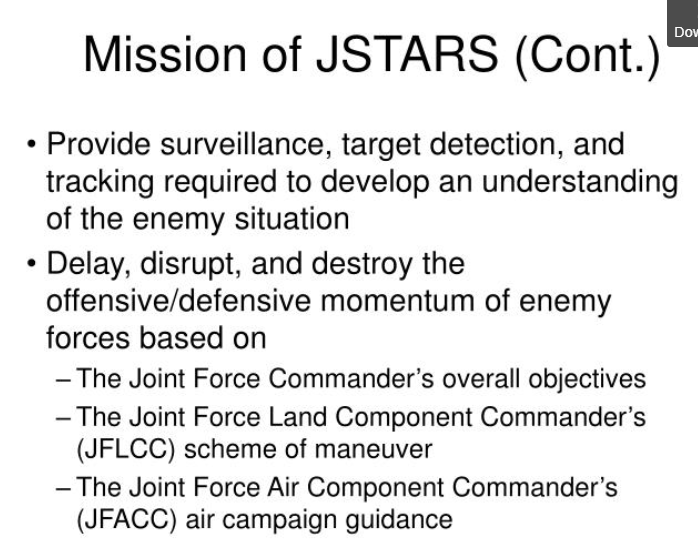 Dow

Mission of JSTARS (Cont.)

• Provide surveillance, target detection, and tracking required to develop an understanding of the enemy situation

• Delay, disrupt, and destroy the offensive/defensive momentum of enemy forces based on

– The Joint Force Commander's overall objectives

– The Joint Force Land Component Commander's (JFLCC) scheme of maneuver

– The Joint Force Air Component Commander's (JFACC) air campaign guidance